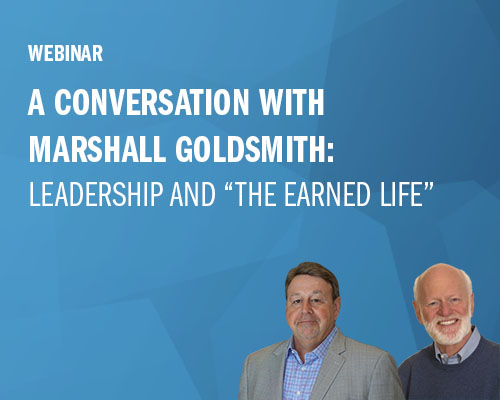 WEBINAR

A CONVERSATION WITH MARSHALL GOLDSMITH: LEADERSHIP AND “THE EARNED LIFE”